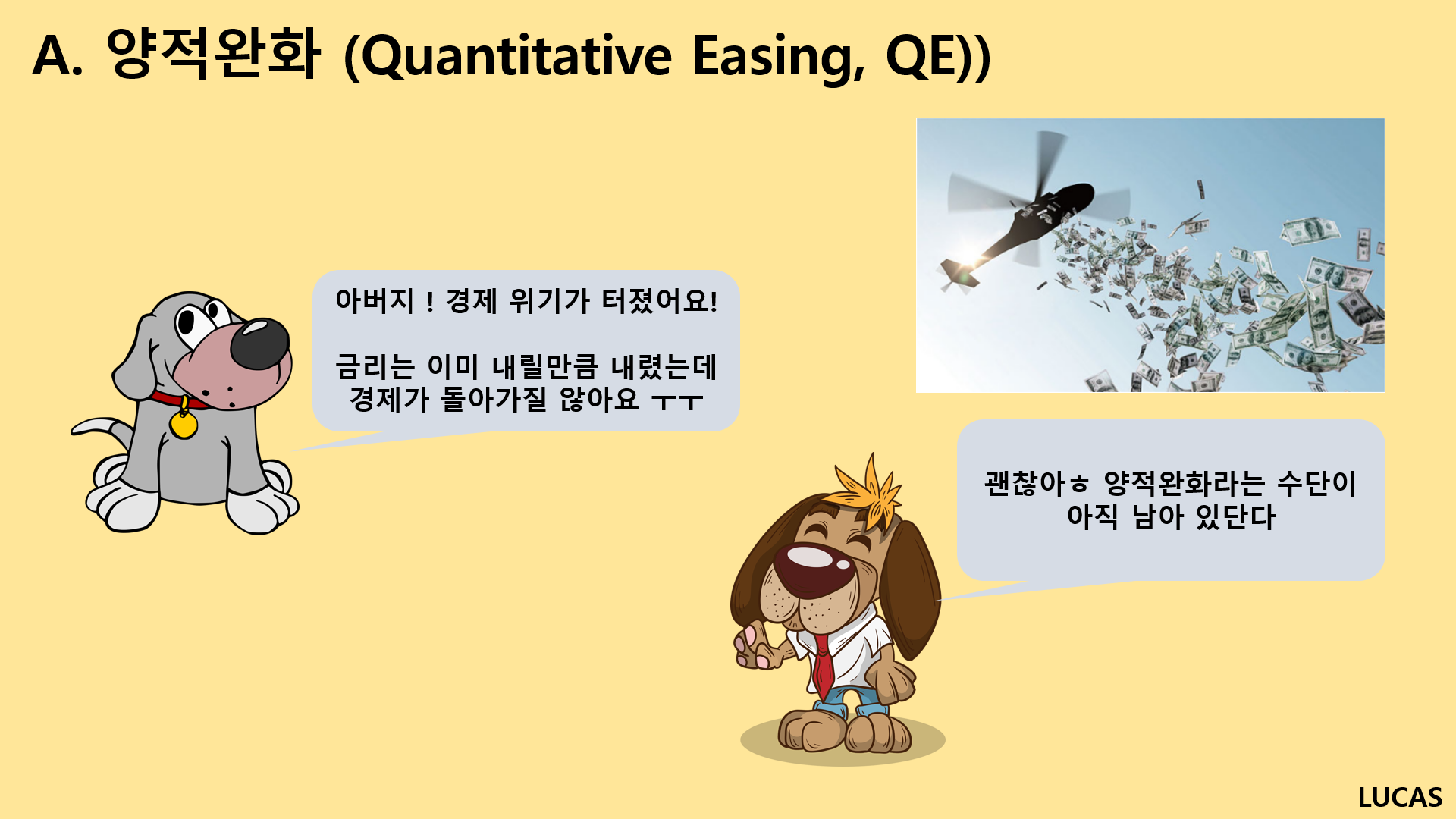 A. 양적완화 (Quantitative Easing, QE))

아버지 ! 경제 위기가 터졌어요!

금리는 이미 내릴만큼 내렸는데
경제가 돌아가질 않아요 ㅜㅜ

괜찮아ㅎ 양적완화라는 수단이
아직 남아 있단다

LUCAS